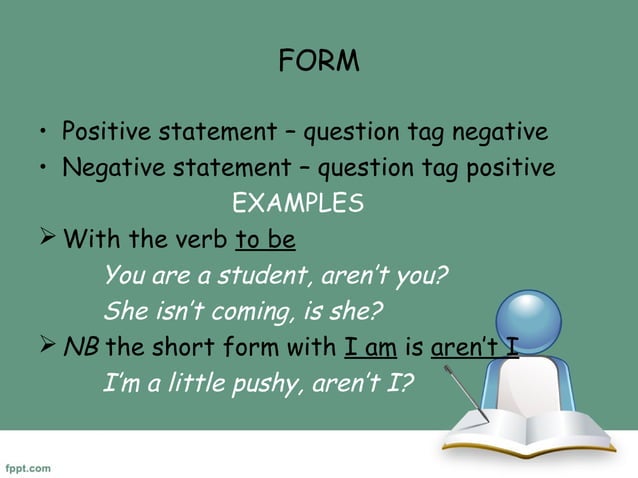 FORM

• Positive statement – question tag negative
• Negative statement – question tag positive

EXAMPLES

➢ With the verb to be

You are a student, aren't you?

She isn't coming, is she?

➢ NB the short form with I am is aren't I

I'm a little pushy, aren't I?

fppt.com